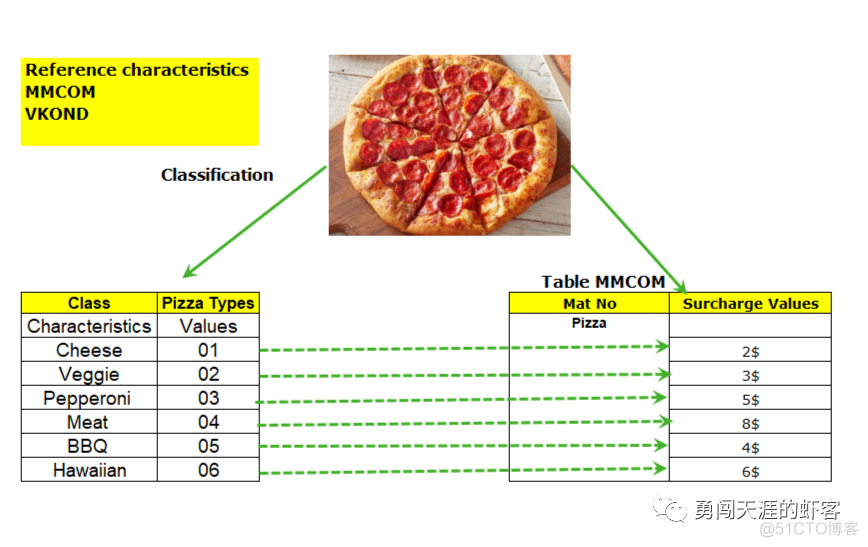 Reference characteristics
MMCOM
VKOND

Classification

| Class | Pizza Types |
|---|---|
| Characteristics | Values |
| Cheese | 01 |
| Veggie | 02 |
| Pepperoni | 03 |
| Meat | 04 |
| BBQ | 05 |
| Hawaiian | 06 |

Table MMCOM

| Mat No | Surcharge Values |
|---|---|
| Pizza | |
| | 2$ |
| | 3$ |
| | 5$ |
| | 8$ |
| | 4$ |
| | 6$ |

勇闯天涯的虾客
@51CTO博客